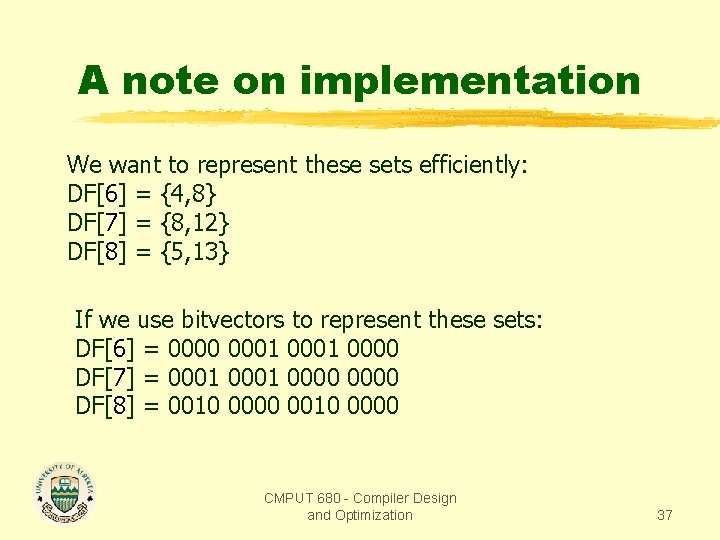 A note on implementation

We want to represent these sets efficiently:
DF[6] = {4,8}
DF[7] = {8,12}
DF[8] = {5,13}

If we use bitvectors to represent these sets:
DF[6] = 0000 0001 0001 0000
DF[7] = 0001 0001 0000 0000
DF[8] = 0010 0000 0010 0000

UNIVERSITY OF ALBERTA

CMPUT 680 - Compiler Design and Optimization

37